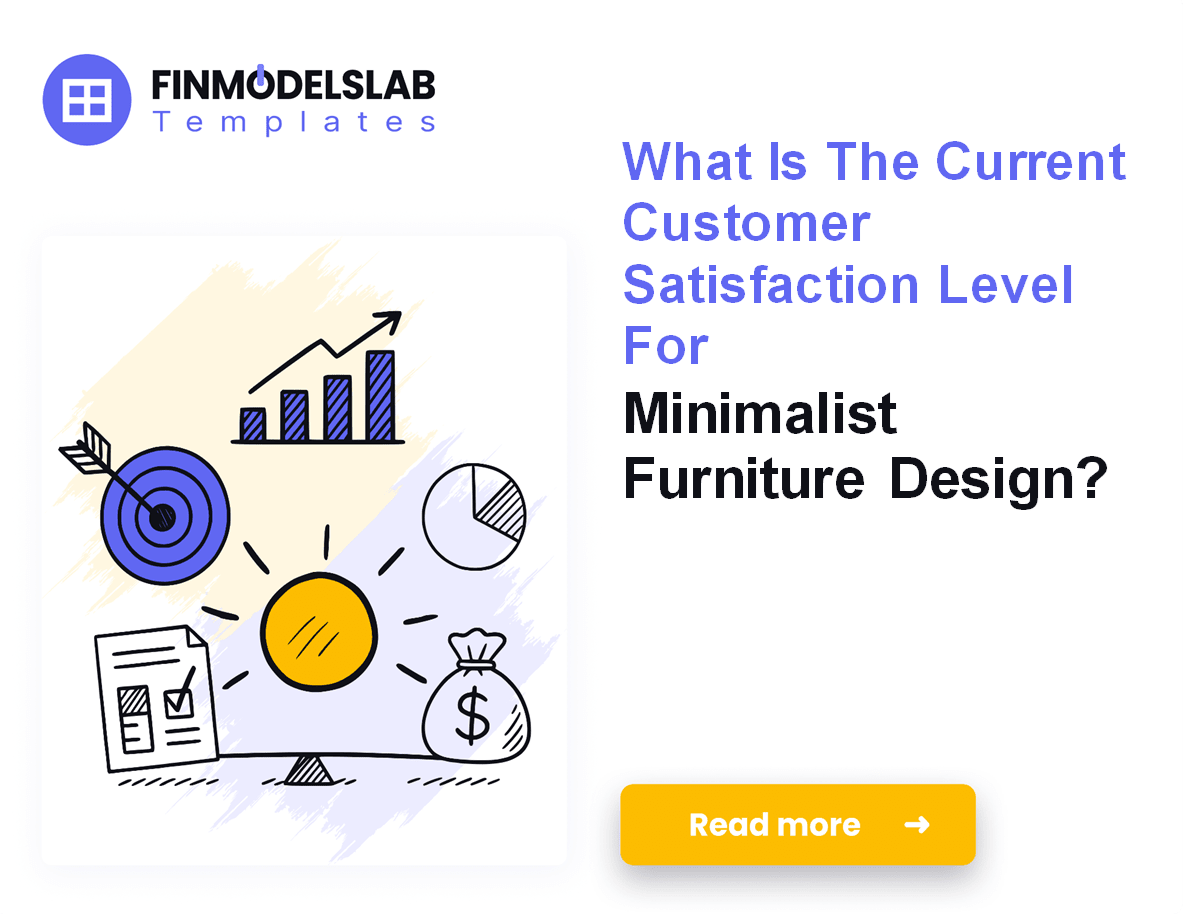 FINMODELSLAB
Templates

What Is The Current Customer Satisfaction Level For Minimalist Furniture Design?

$

Read more →